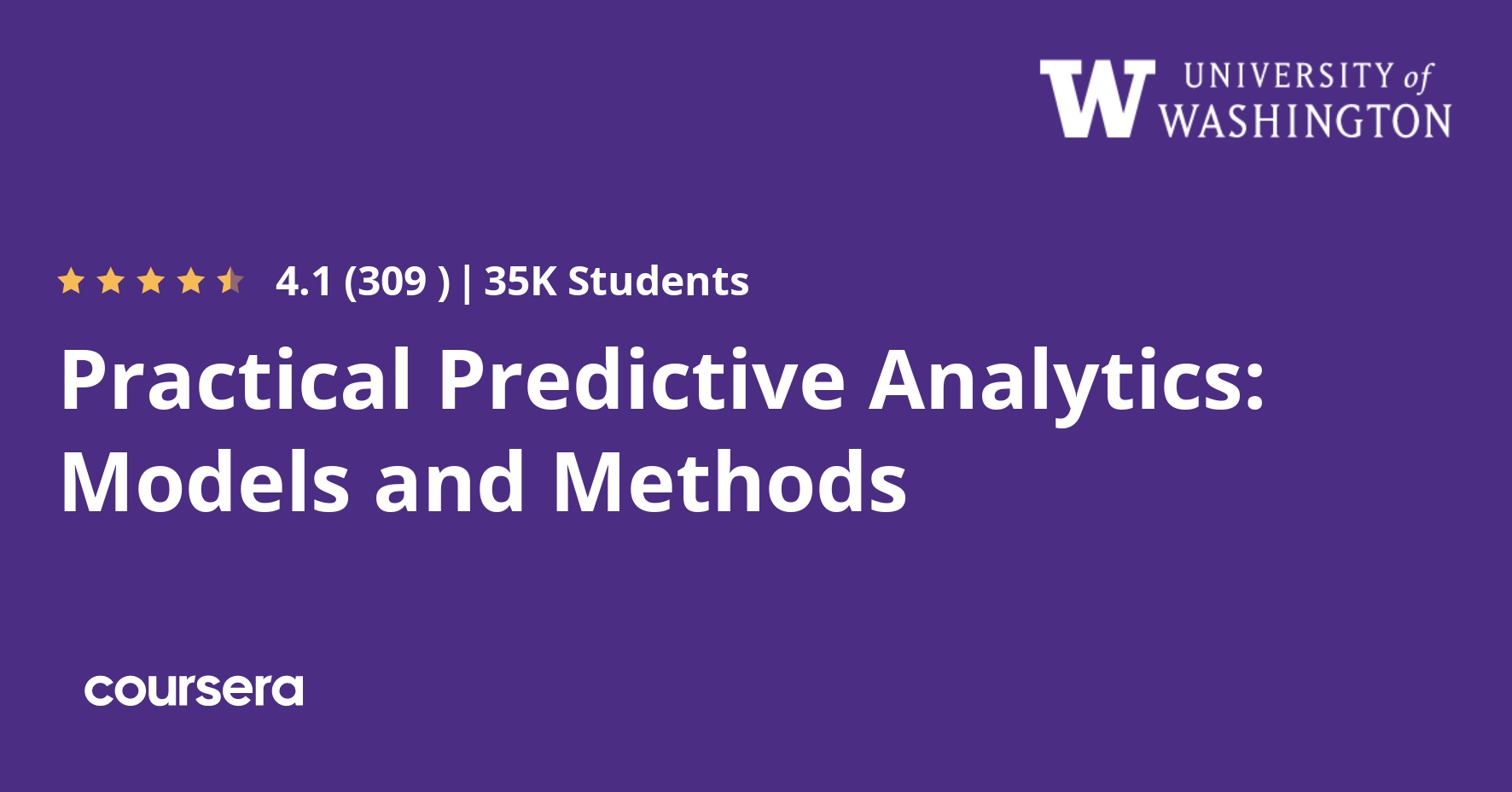 W UNIVERSITY of WASHINGTON

4.1 (309 ) | 35K Students

Practical Predictive Analytics: Models and Methods

coursera